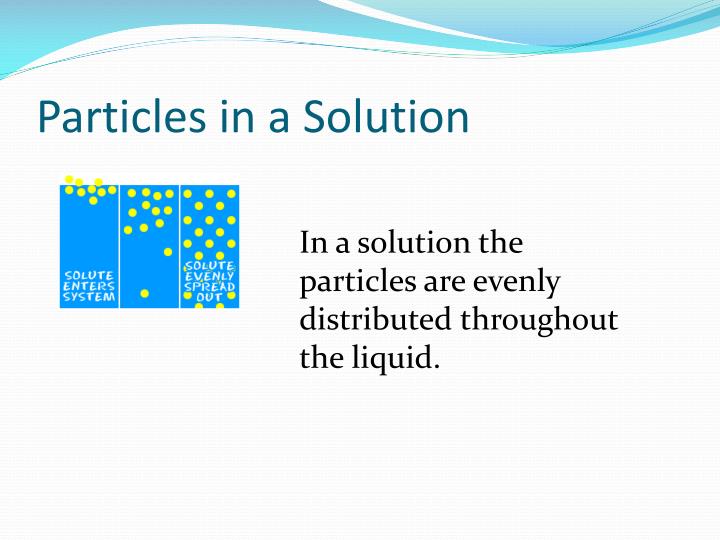 Particles in a Solution

SOLUTE ENTERS SYSTEM

SOLUTE EVENLY SPREAD OUT

In a solution the particles are evenly distributed throughout the liquid.